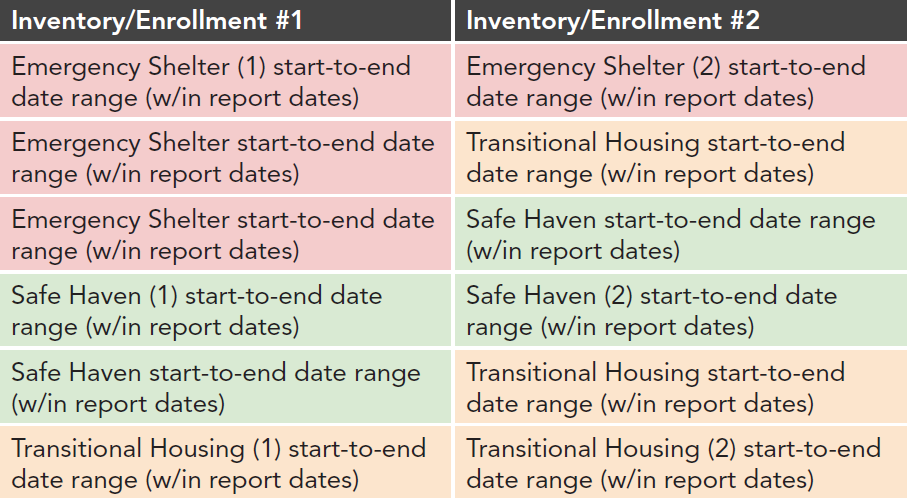 | Inventory/Enrollment #1 | Inventory/Enrollment #2 |
|---|---|
| Emergency Shelter (1) start-to-end date range (w/in report dates) | Emergency Shelter (2) start-to-end date range (w/in report dates) |
| Emergency Shelter start-to-end date range (w/in report dates) | Transitional Housing start-to-end date range (w/in report dates) |
| Emergency Shelter start-to-end date range (w/in report dates) | Safe Haven start-to-end date range (w/in report dates) |
| Safe Haven (1) start-to-end date range (w/in report dates) | Safe Haven (2) start-to-end date range (w/in report dates) |
| Safe Haven start-to-end date range (w/in report dates) | Transitional Housing start-to-end date range (w/in report dates) |
| Transitional Housing (1) start-to-end date range (w/in report dates) | Transitional Housing (2) start-to-end date range (w/in report dates) |